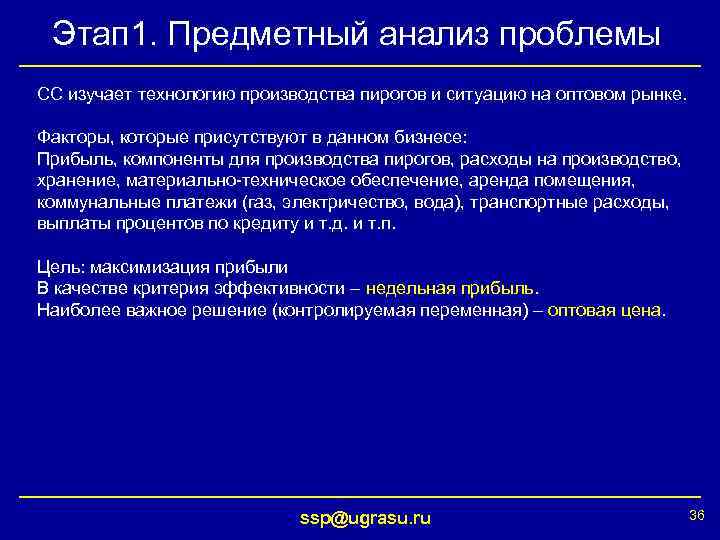 Этап1. Предметный анализ проблемы

СС изучает технологию производства пирогов и ситуацию на оптовом рынке.

Факторы, которые присутствуют в данном бизнесе:
Прибыль, компоненты для производства пирогов, расходы на производство, хранение, материально-техническое обеспечение, аренда помещения, коммунальные платежи (газ, электричество, вода), транспортные расходы, выплаты процентов по кредиту и т.д. и т.п.

Цель: максимизация прибыли
В качестве критерия эффективности – недельная прибыль.
Наиболее важное решение (контролируемая переменная) – оптовая цена.

ssp@ugrasu.ru

36